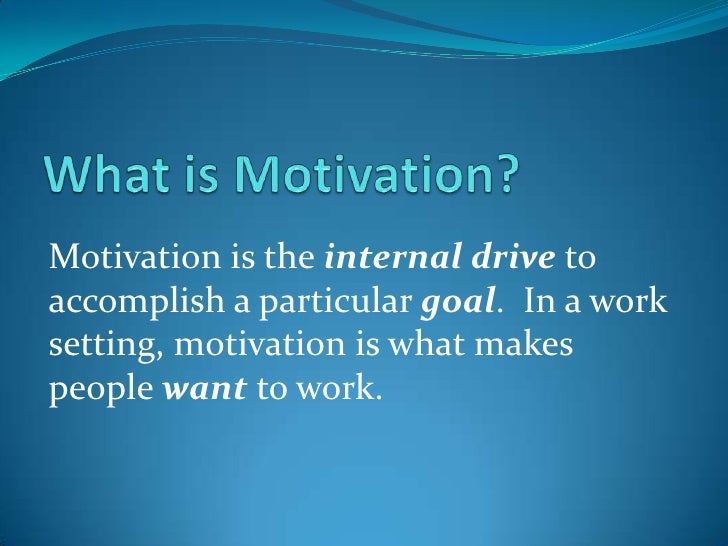 What is Motivation?

Motivation is the internal drive to accomplish a particular goal. In a work setting, motivation is what makes people want to work.